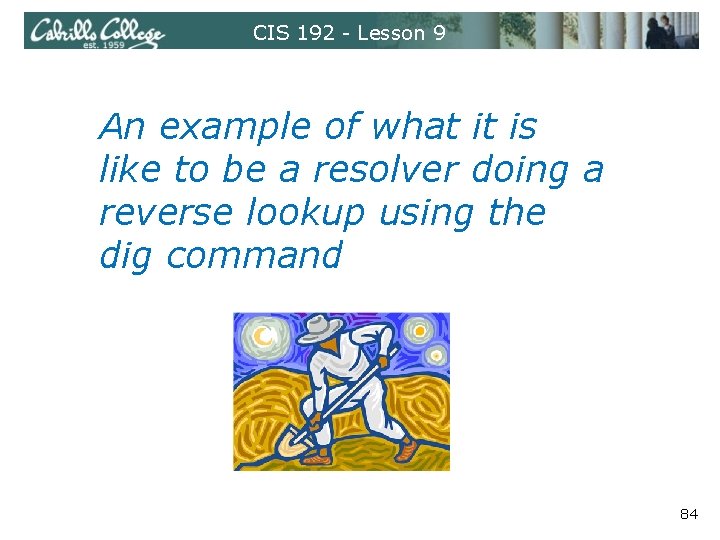 Cabrillo College
est. 1959

CIS 192 - Lesson 9

An example of what it is like to be a resolver doing a reverse lookup using the dig command

84